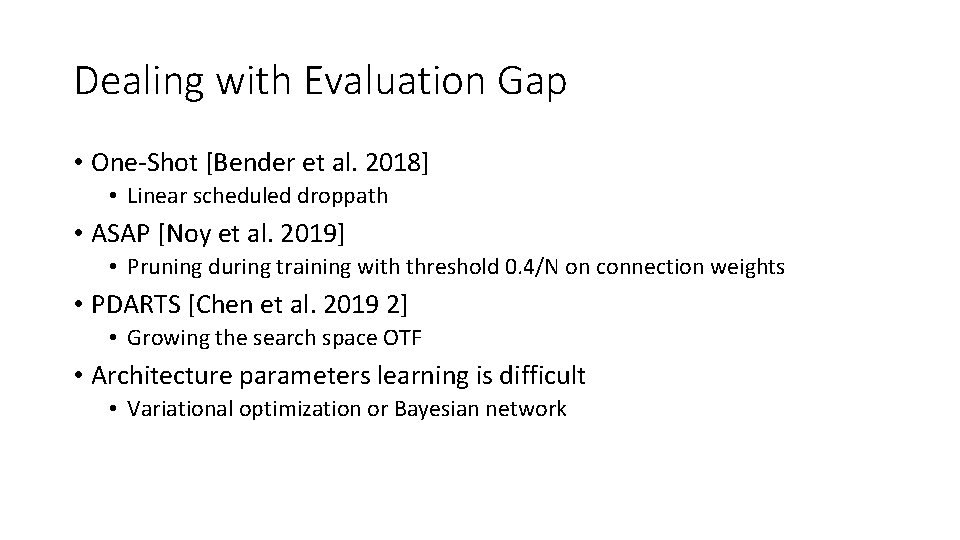 Dealing with Evaluation Gap

• One-Shot [Bender et al. 2018]
  • Linear scheduled droppath
• ASAP [Noy et al. 2019]
  • Pruning during training with threshold 0.4/N on connection weights
• PDARTS [Chen et al. 2019 2]
  • Growing the search space OTF
• Architecture parameters learning is difficult
  • Variational optimization or Bayesian network